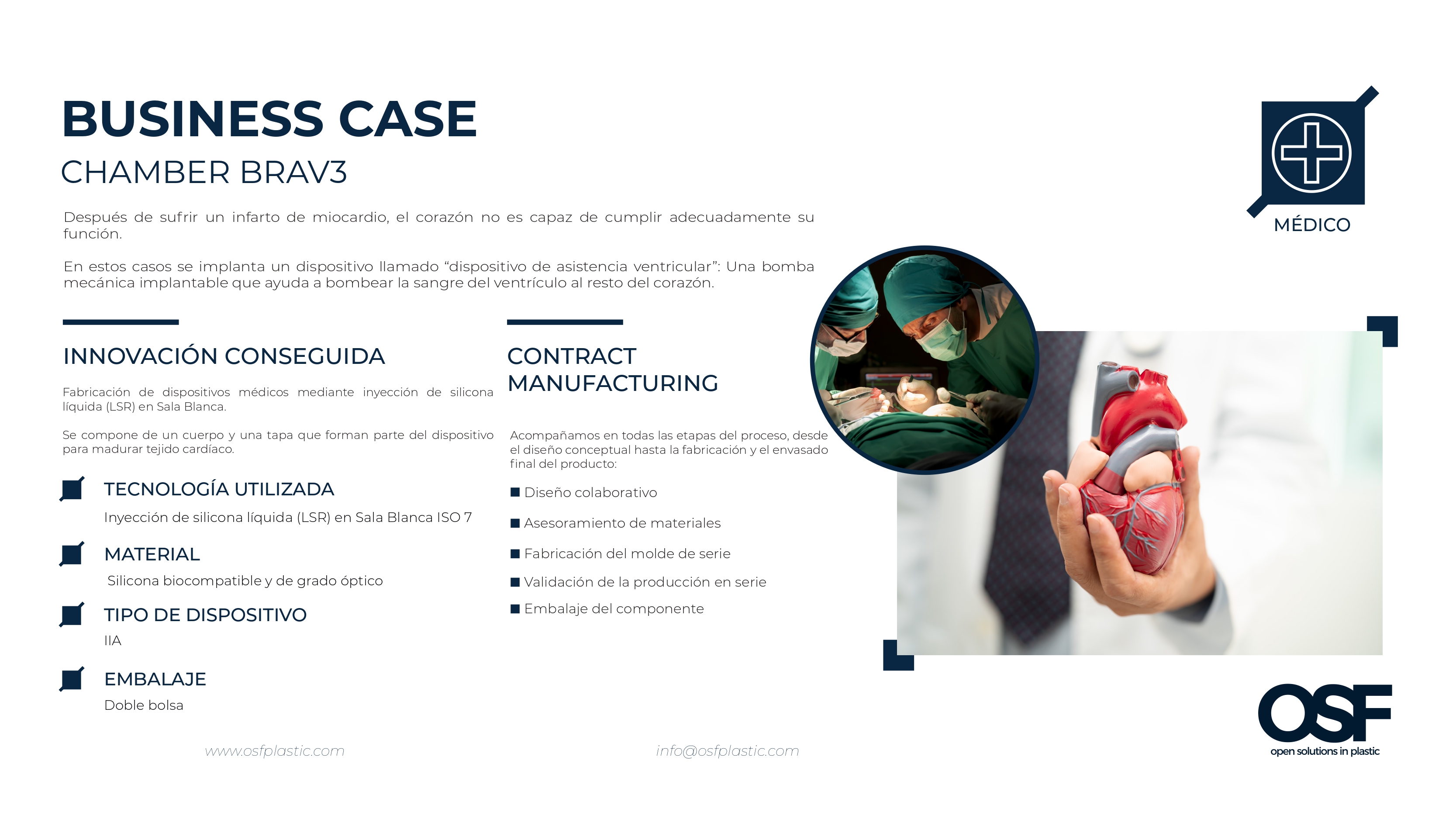 BUSINESS CASE

CHAMBER BRAV3

MÉDICO

Después de sufrir un infarto de miocardio, el corazón no es capaz de cumplir adecuadamente su función.

En estos casos se implanta un dispositivo llamado “dispositivo de asistencia ventricular”: Una bomba mecánica implantable que ayuda a bombear la sangre del ventrículo al resto del corazón.

INNOVACIÓN CONSEGUIDA

Fabricación de dispositivos médicos mediante inyección de silicona líquida (LSR) en Sala Blanca.

Se compone de un cuerpo y una tapa que forman parte del dispositivo para madurar tejido cardíaco.

TECNOLOGÍA UTILIZADA

Inyección de silicona líquida (LSR) en Sala Blanca ISO 7

MATERIAL

Silicona biocompatible y de grado óptico

TIPO DE DISPOSITIVO

IIA

EMBALAJE

Doble bolsa

CONTRACT MANUFACTURING

Acompañamos en todas las etapas del proceso, desde el diseño conceptual hasta la fabricación y el envasado final del producto:

■ Diseño colaborativo
■ Asesoramiento de materiales
■ Fabricación del molde de serie
■ Validación de la producción en serie
■ Embalaje del componente

www.osfplastic.com

info@osfplastic.com

OSF
open solutions in plastic